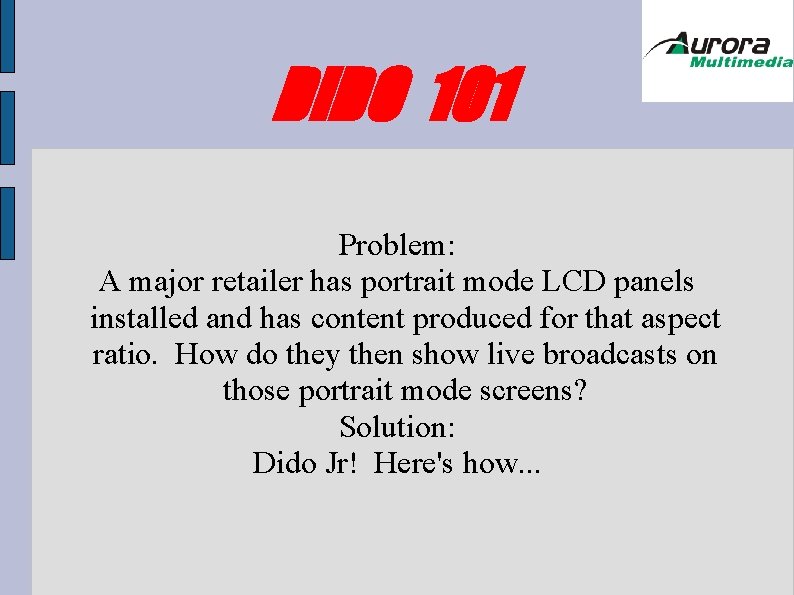 Aurora
Multimedia

DIDO 101

Problem:
A major retailer has portrait mode LCD panels installed and has content produced for that aspect ratio. How do they then show live broadcasts on those portrait mode screens?
Solution:
Dido Jr! Here's how...